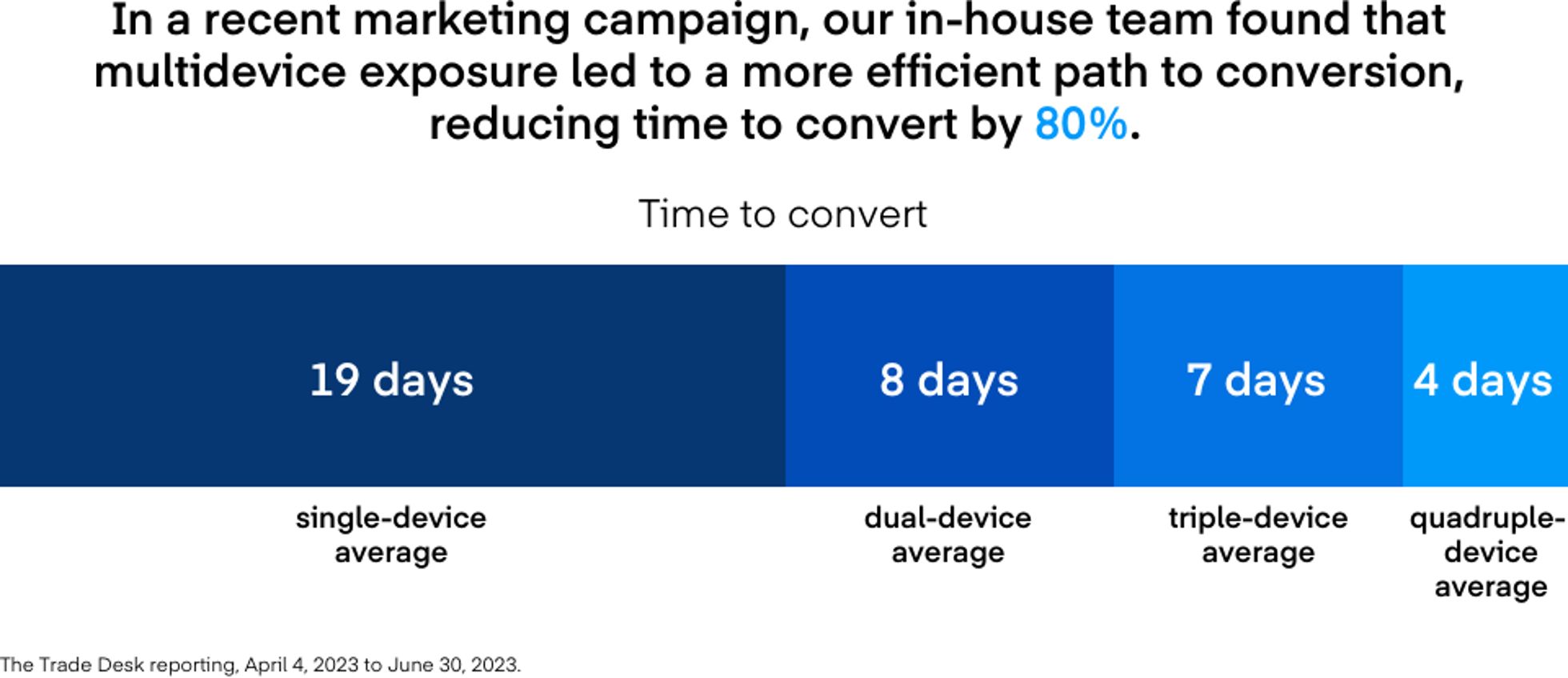 In a recent marketing campaign, our in-house team found that multidevice exposure led to a more efficient path to conversion, reducing time to convert by 80%.

Time to convert

19 days

8 days

7 days

4 days

single-device average

dual-device average

triple-device average

quadruple-device average

The Trade Desk reporting, April 4, 2023 to June 30, 2023.